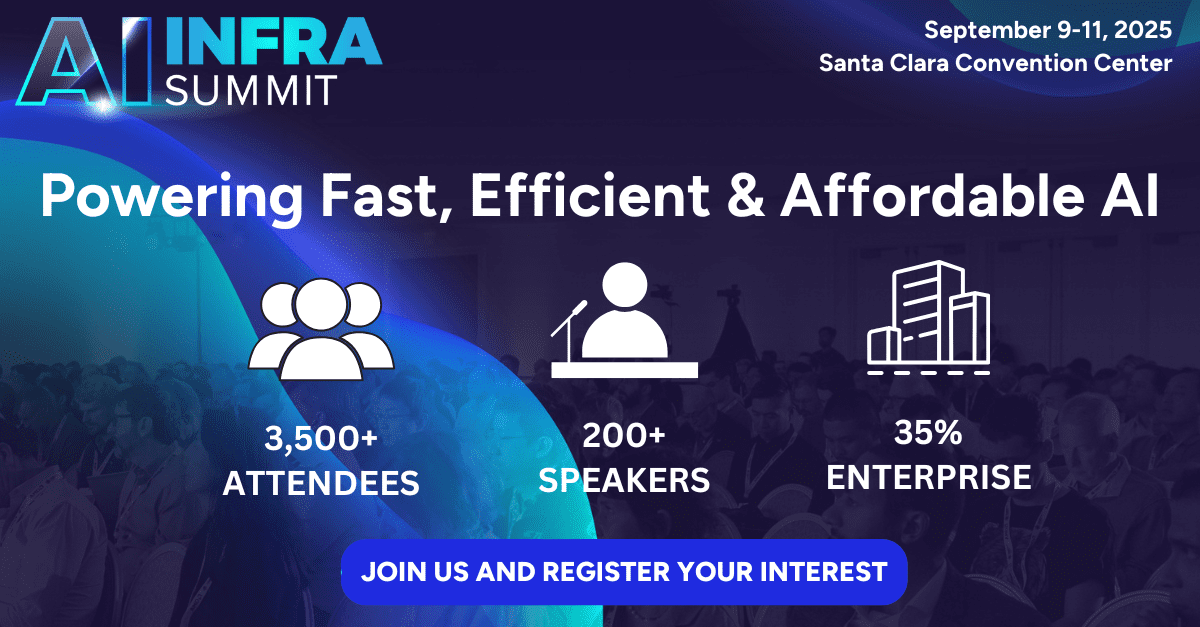 AI INFRA SUMMIT

September 9-11, 2025
Santa Clara Convention Center

Powering Fast, Efficient & Affordable AI

3,500+
ATTENDEES

200+
SPEAKERS

35%
ENTERPRISE

JOIN US AND REGISTER YOUR INTEREST